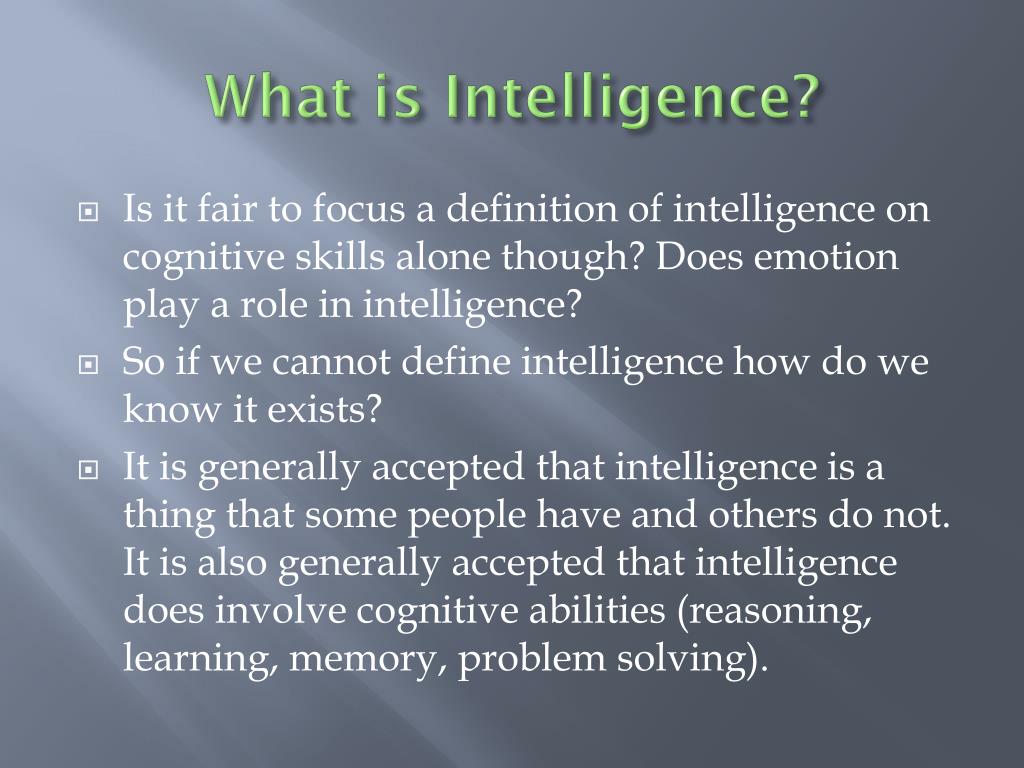 What is Intelligence?

Is it fair to focus a definition of intelligence on cognitive skills alone though? Does emotion play a role in intelligence?

So if we cannot define intelligence how do we know it exists?

It is generally accepted that intelligence is a thing that some people have and others do not. It is also generally accepted that intelligence does involve cognitive abilities (reasoning, learning, memory, problem solving).